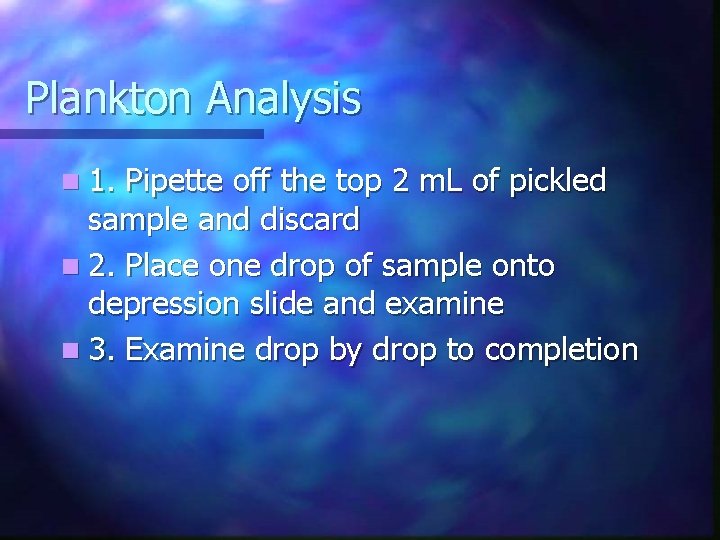 Plankton Analysis

1. Pipette off the top 2 mL of pickled sample and discard

2. Place one drop of sample onto depression slide and examine

3. Examine drop by drop to completion